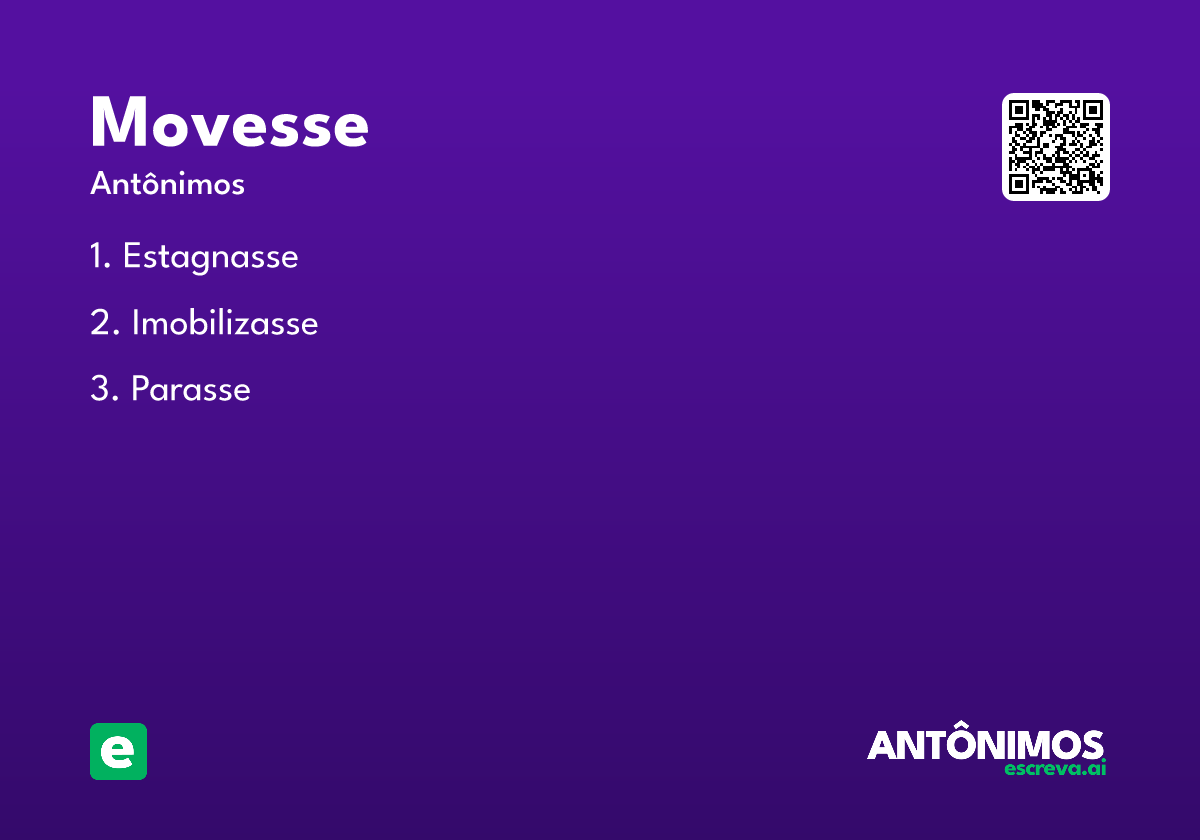 Movesse
Antônimos

1. Estagnasse
2. Imobilizasse
3. Parasse

e

ANTÔNIMOS
escreva.ai